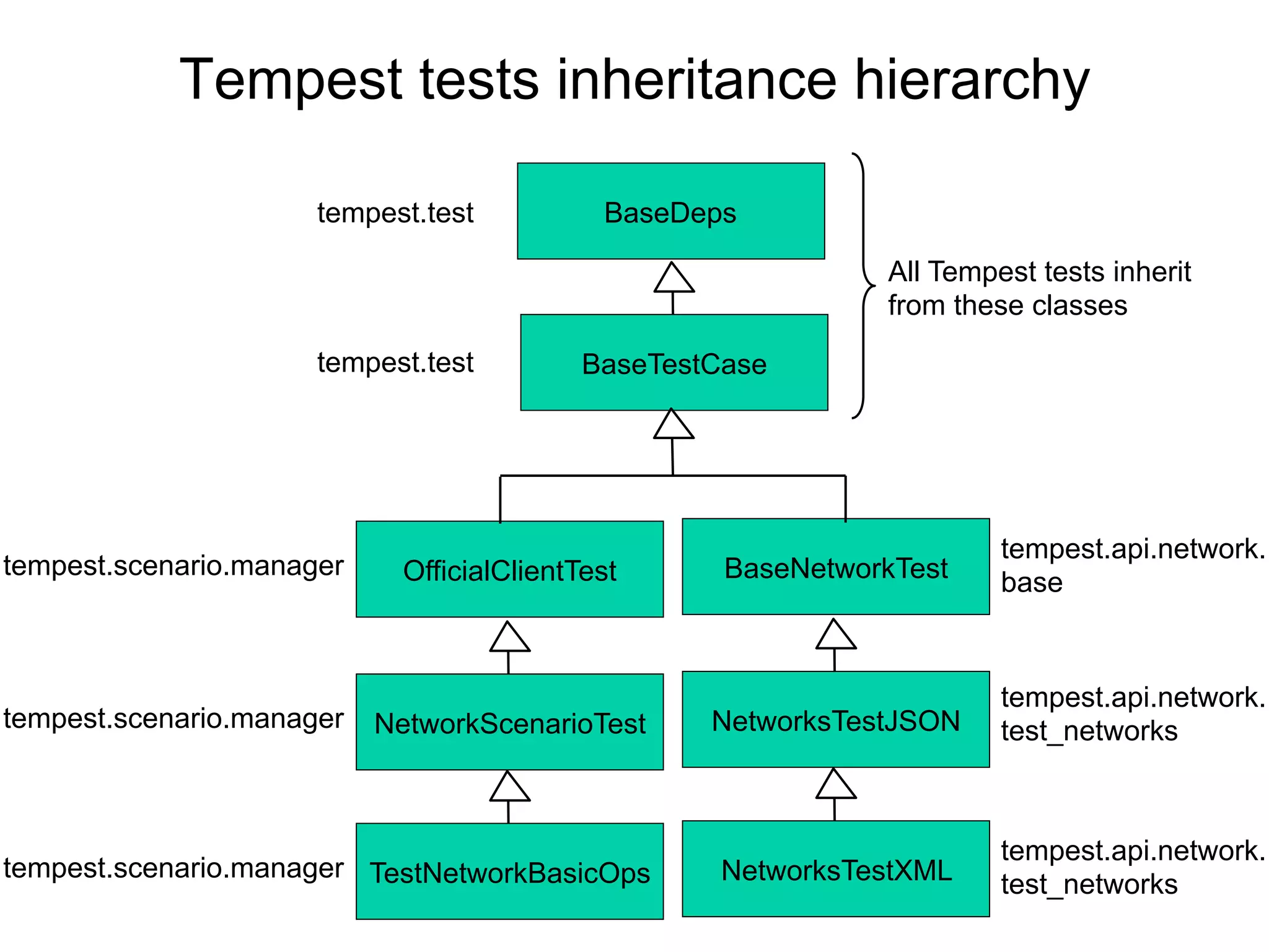 Tempest tests inheritance hierarchy

tempest.test
BaseDeps

All Tempest tests inherit from these classes

tempest.test
BaseTestCase

tempest.scenario.manager
OfficialClientTest

BaseNetworkTest
tempest.api.network.base

tempest.scenario.manager
NetworkScenarioTest

NetworksTestJSON
tempest.api.network.test_networks

tempest.scenario.manager
TestNetworkBasicOps

NetworksTestXML
tempest.api.network.test_networks